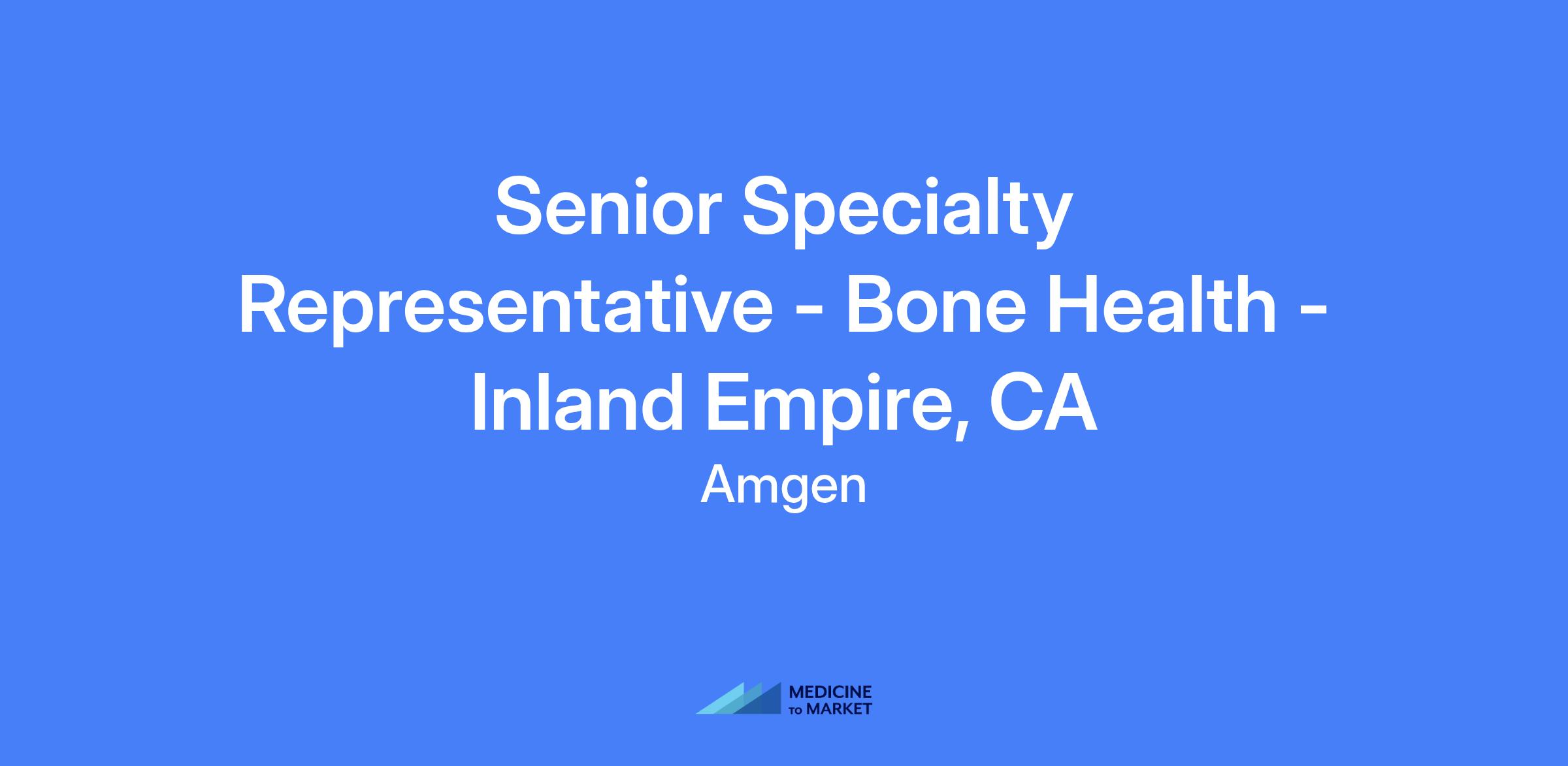 Senior Specialty Representative - Bone Health - Inland Empire, CA

Amgen

MEDICINE TO MARKET